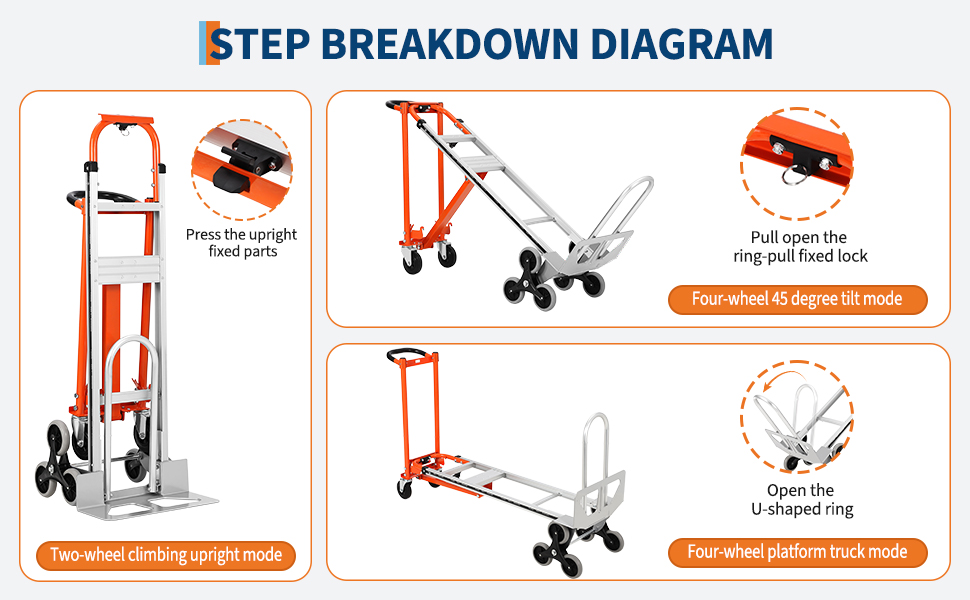 STEP BREAKDOWN DIAGRAM

Press the upright fixed parts

Two-wheel climbing upright mode

Pull open the ring-pull fixed lock

Four-wheel 45 degree tilt mode

Open the U-shaped ring

Four-wheel platform truck mode